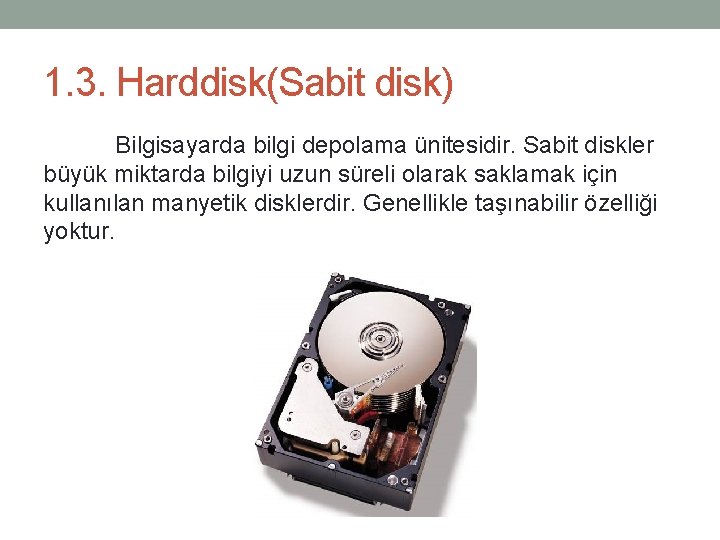 1.3. Harddisk(Sabit disk)

Bilgisayarda bilgi depolama ünitesidir. Sabit diskler büyük miktarda bilgiyi uzun süreli olarak saklamak için kullanılan manyetik disklerdir. Genellikle taşınabilir özelliği yoktur.